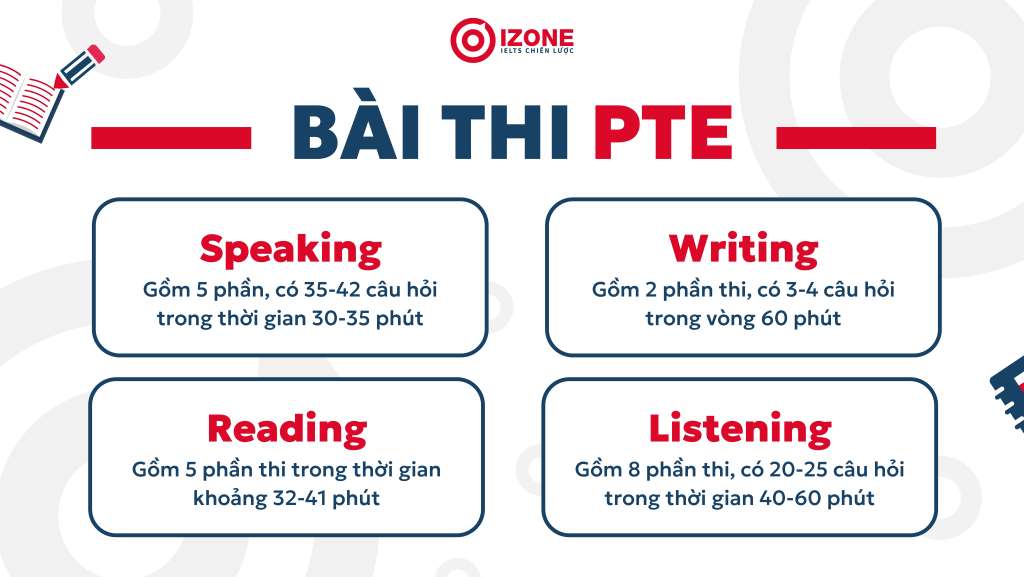 IZONE
IELTS CHIẾN LƯỢC

BÀI THI PTE

Speaking
Gồm 5 phần, có 35-42 câu hỏi trong thời gian 30-35 phút

Writing
Gồm 2 phần thi, có 3-4 câu hỏi trong vòng 60 phút

Reading
Gồm 5 phần thi trong thời gian khoảng 32-41 phút

Listening
Gồm 8 phần thi, có 20-25 câu hỏi trong thời gian 40-60 phút